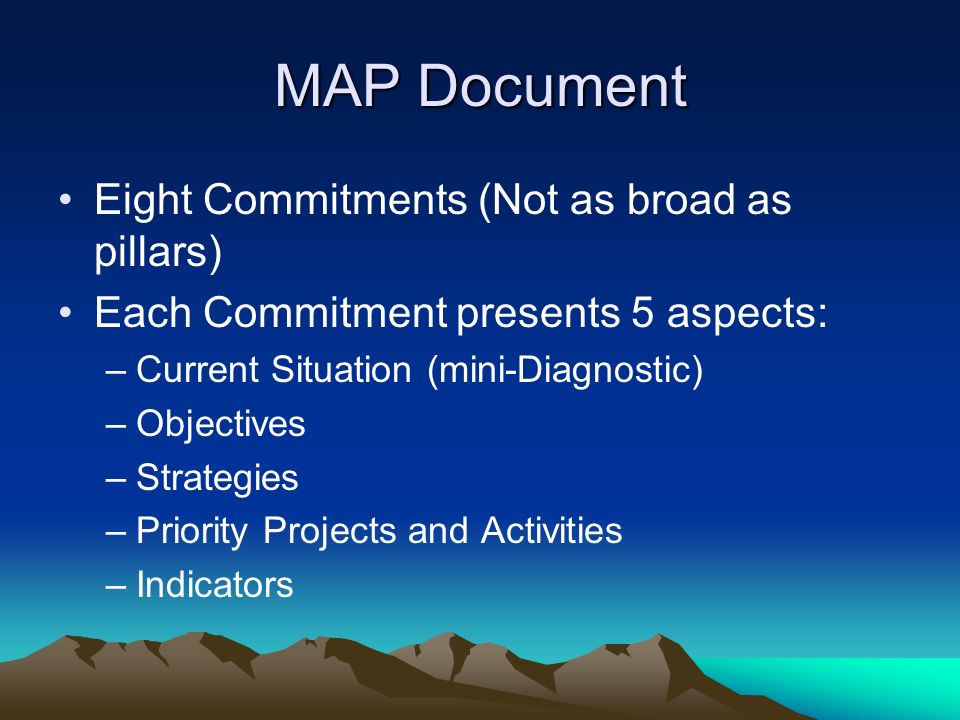 MAP Document

• Eight Commitments (Not as broad as pillars)
• Each Commitment presents 5 aspects:
– Current Situation (mini-Diagnostic)
– Objectives
– Strategies
– Priority Projects and Activities
– Indicators